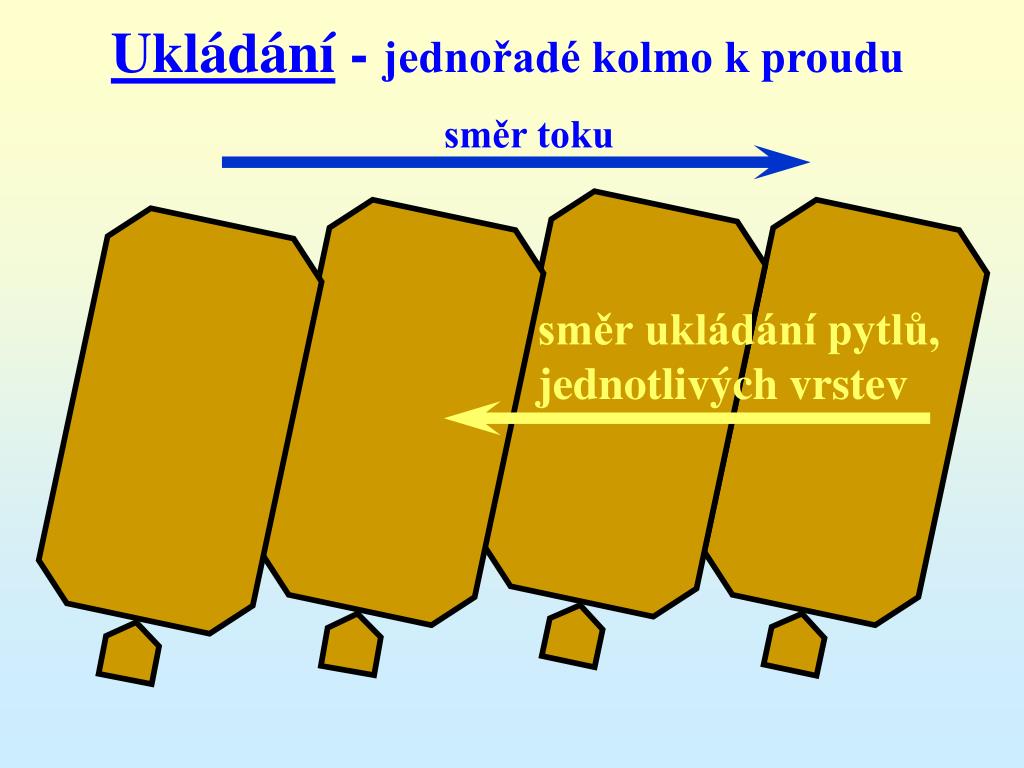 Ukládání - jednořadé kolmo k proudu

směr toku

směr ukládání pytlů, jednotlivých vrstev